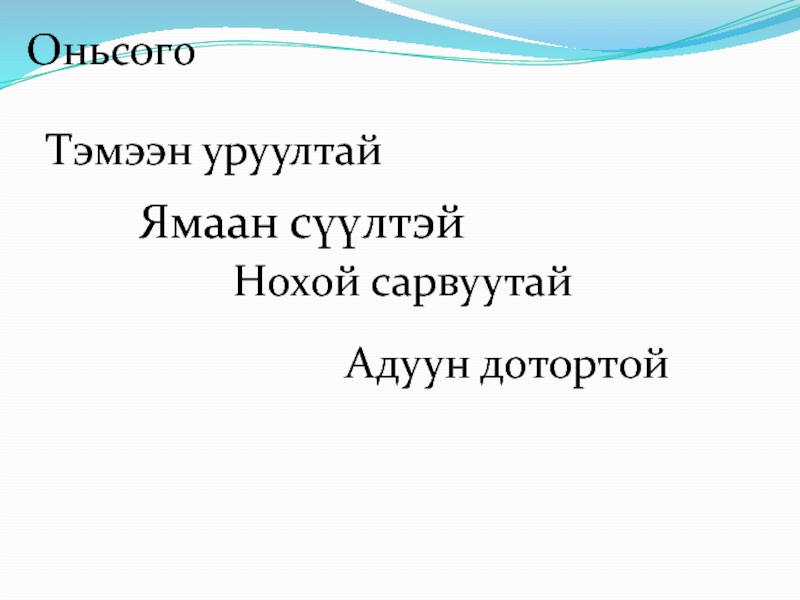 Оньсого

Тэмээн уруултай

Ямаан сүүлтэй

Нохой сарвуутай

Адуун дотортой